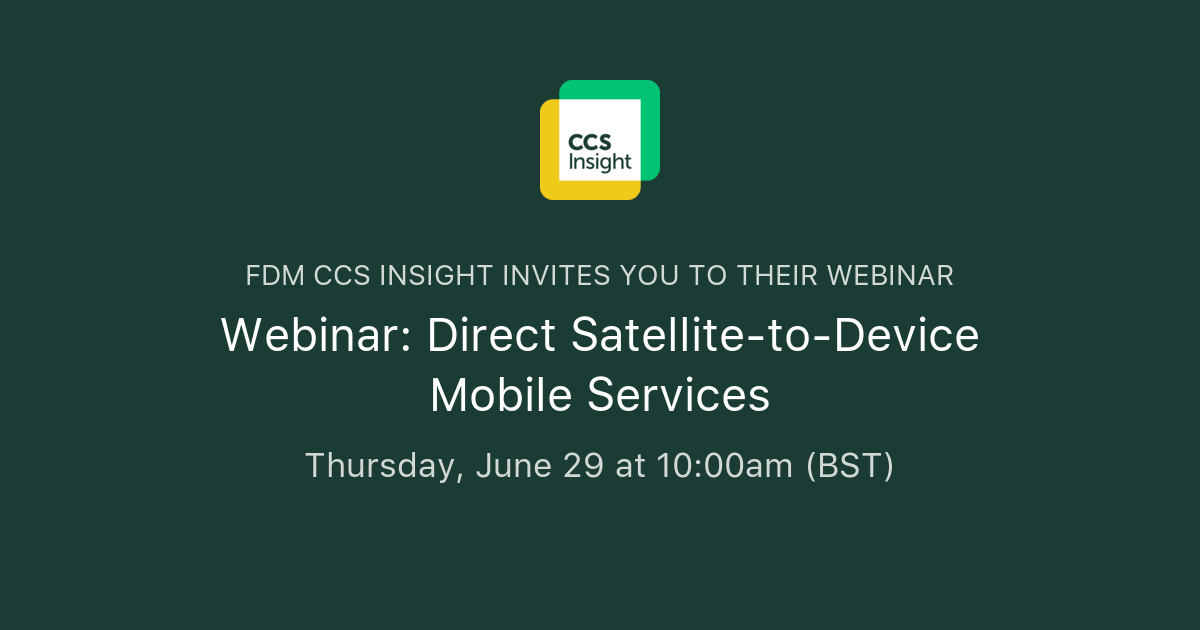 CCS Insight

FDM CCS INSIGHT INVITES YOU TO THEIR WEBINAR

Webinar: Direct Satellite-to-Device Mobile Services

Thursday, June 29 at 10:00am (BST)